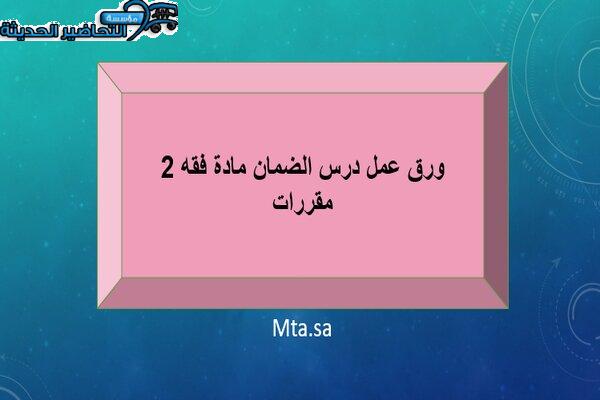 مؤسسة
التحاضير الحديثة

ورق عمل درس الضمان مادة فقه 2 مقررات

Mta.sa